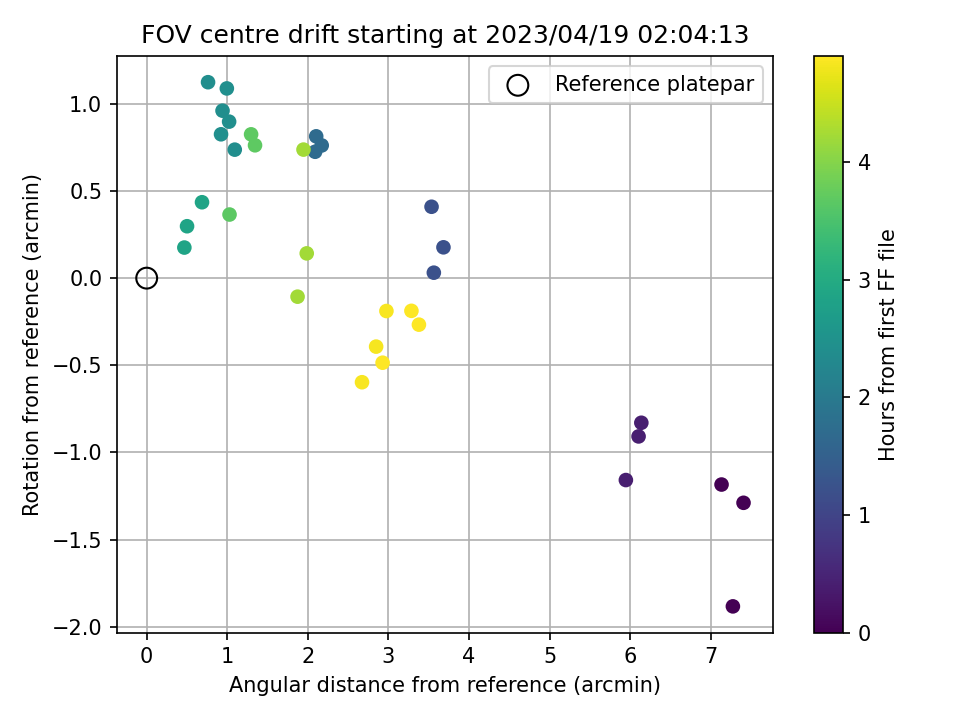 FOV centre drift starting at 2023/04/19 02:04:13

Reference platepar

Rotation from reference (arcmin)

1.0
0.5
0.0
−0.5
−1.0
−1.5
−2.0

0
1
2
3
4
5
6
7

Angular distance from reference (arcmin)

Hours from first FF file

4
3
2
1
0